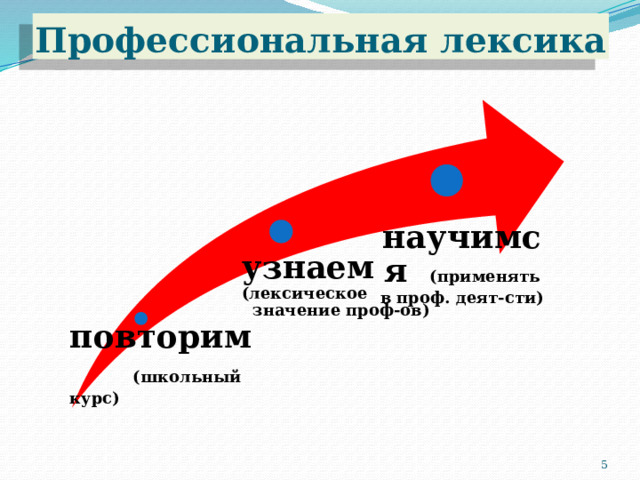 Профессиональная лексика

повторим (школьный курс)

узнаем (лексическое значение проф-ов)

научимся (применять в проф. деят-сти)

5